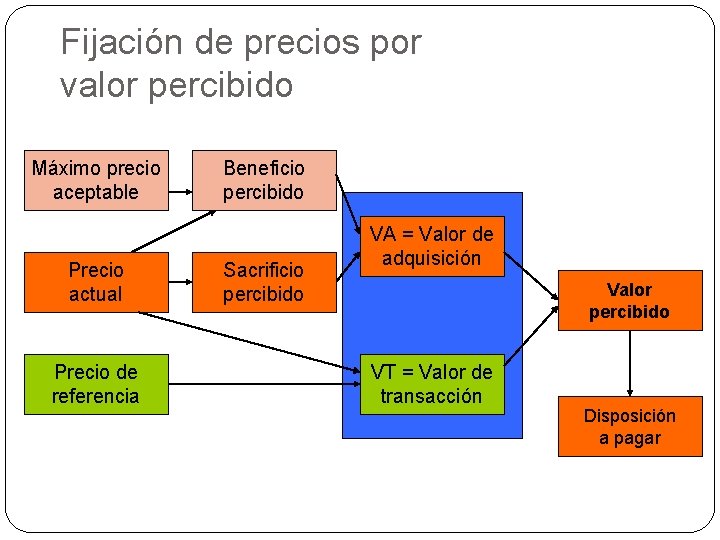 Fijación de precios por valor percibido

Máximo precio aceptable

Beneficio percibido

Precio actual

Sacrificio percibido

Precio de referencia

VA = Valor de adquisición

VT = Valor de transacción

Valor percibido

Disposición a pagar